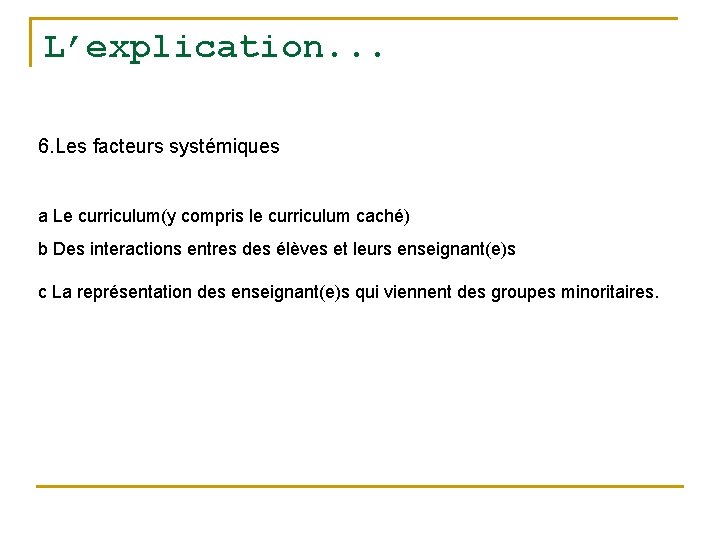 L’explication...

6.Les facteurs systémiques

a Le curriculum(y compris le curriculum caché)

b Des interactions entres des élèves et leurs enseignant(e)s

c La représentation des enseignant(e)s qui viennent des groupes minoritaires.